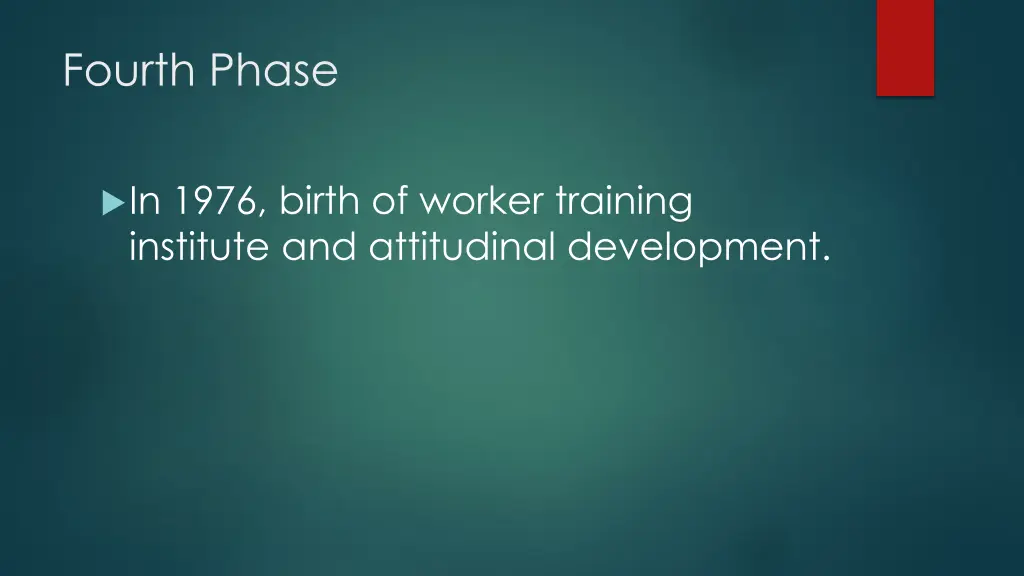 Fourth Phase

In 1976, birth of worker training institute and attitudinal development.